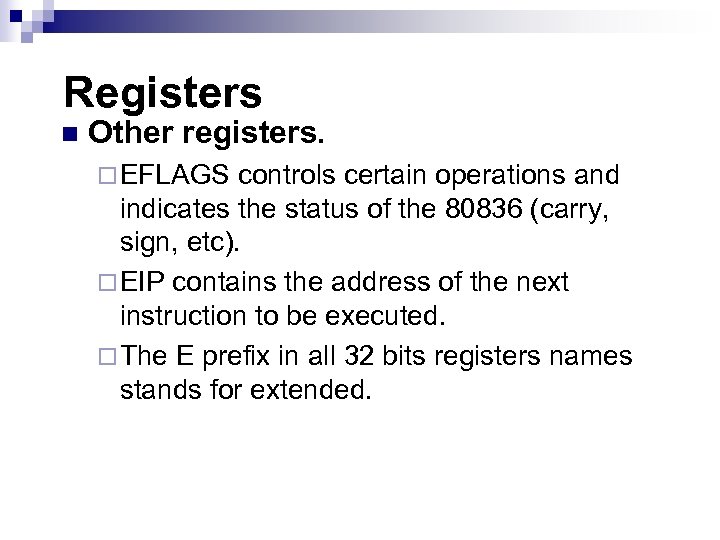 Registers

Other registers.

EFLAGS controls certain operations and indicates the status of the 80836 (carry, sign, etc).

EIP contains the address of the next instruction to be executed.

The E prefix in all 32 bits registers names stands for extended.